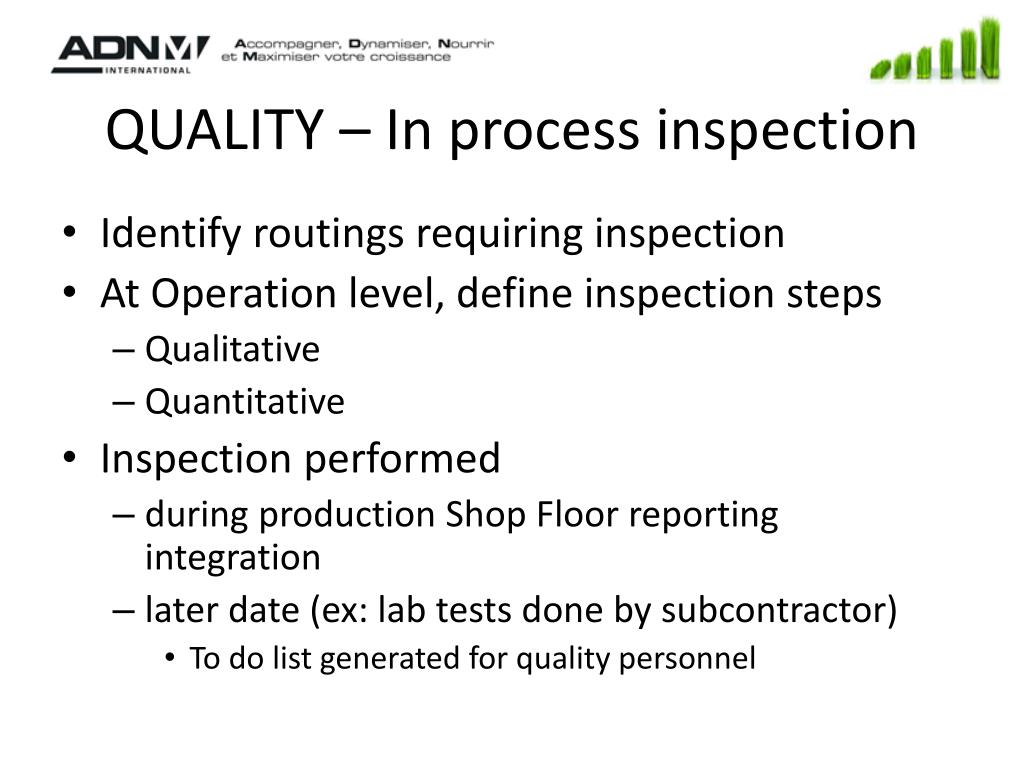 ADNM INTERNATIONAL
Accompagner, Dynamiser, Nourrir et Maximiser votre croissance

QUALITY – In process inspection

• Identify routings requiring inspection
• At Operation level, define inspection steps
– Qualitative
– Quantitative
• Inspection performed
– during production Shop Floor reporting integration
– later date (ex: lab tests done by subcontractor)
• To do list generated for quality personnel